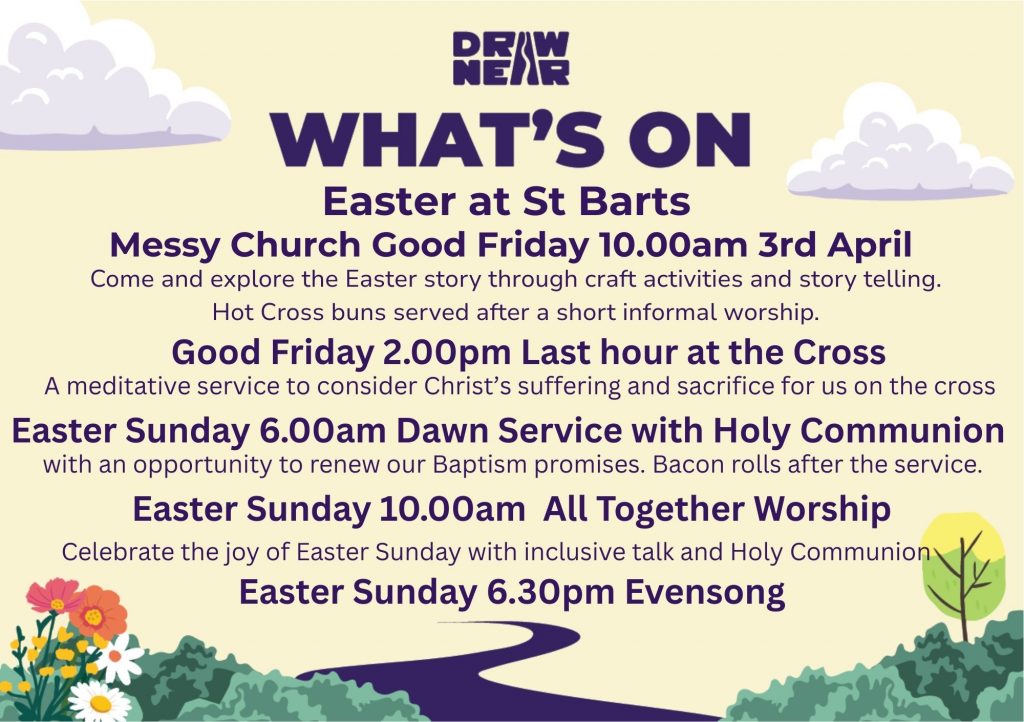 DRAW NEAR

WHAT'S ON

Easter at St Barts

Messy Church Good Friday 10.00am 3rd April

Come and explore the Easter story through craft activities and story telling.

Hot Cross buns served after a short informal worship.

Good Friday 2.00pm Last hour at the Cross

A meditative service to consider Christ's suffering and sacrifice for us on the cross

Easter Sunday 6.00am Dawn Service with Holy Communion

with an opportunity to renew our Baptism promises. Bacon rolls after the service.

Easter Sunday 10.00am All Together Worship

Celebrate the joy of Easter Sunday with inclusive talk and Holy Communion

Easter Sunday 6.30pm Evensong